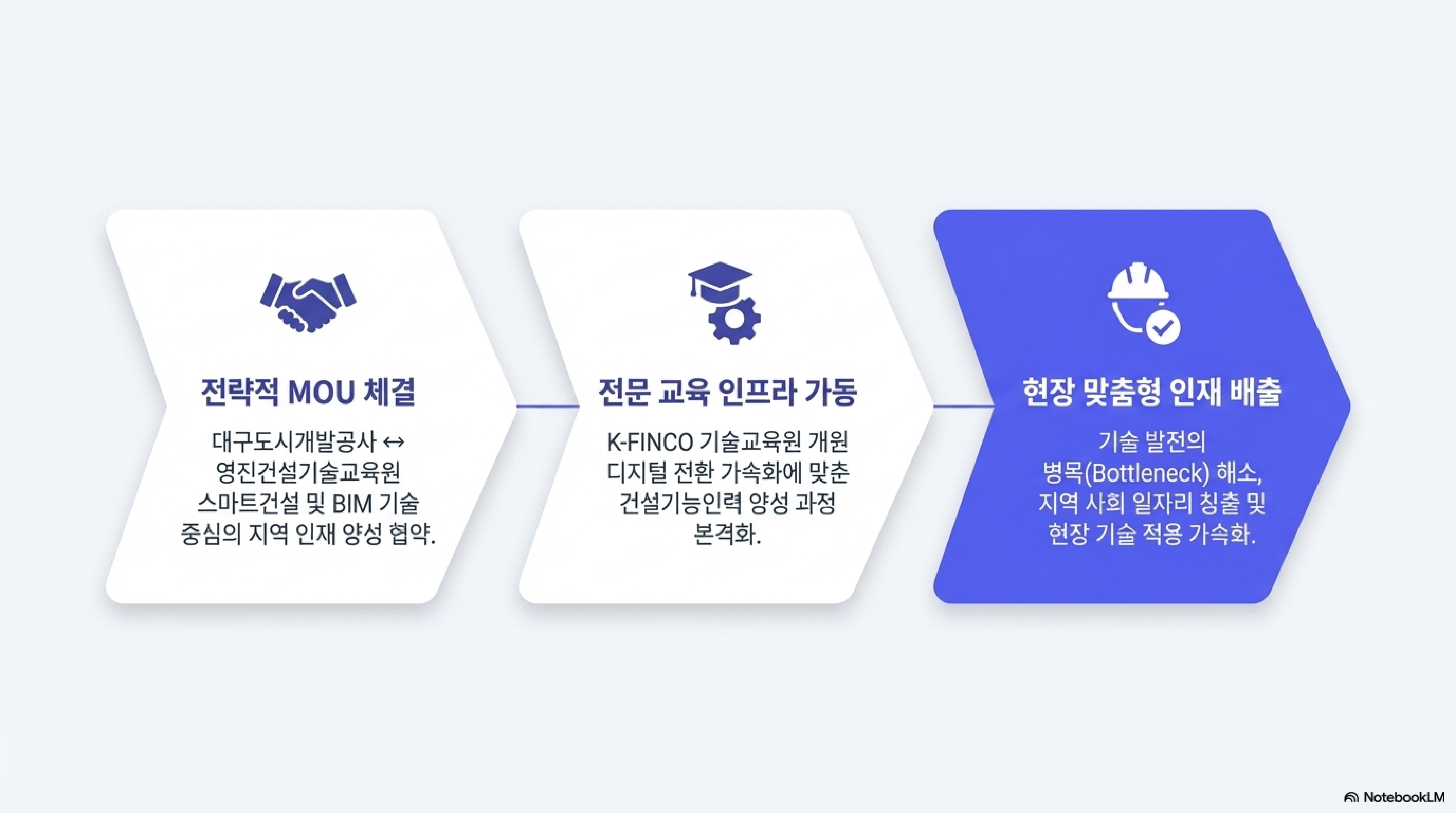 전략적 MOU 체결

대구도시개발공사 ↔ 영진건설기술교육원 스마트건설 및 BIM 기술 중심의 지역 인재 양성 협약.

전문 교육 인프라 가동

K-FINCO 기술교육원 개원 디지털 전환 가속화에 맞춘 건설기능인력 양성 과정 본격화.

현장 맞춤형 인재 배출

기술 발전의 병목(Bottleneck) 해소, 지역 사회 일자리 창출 및 현장 기술 적용 가속화.

NotebookLM